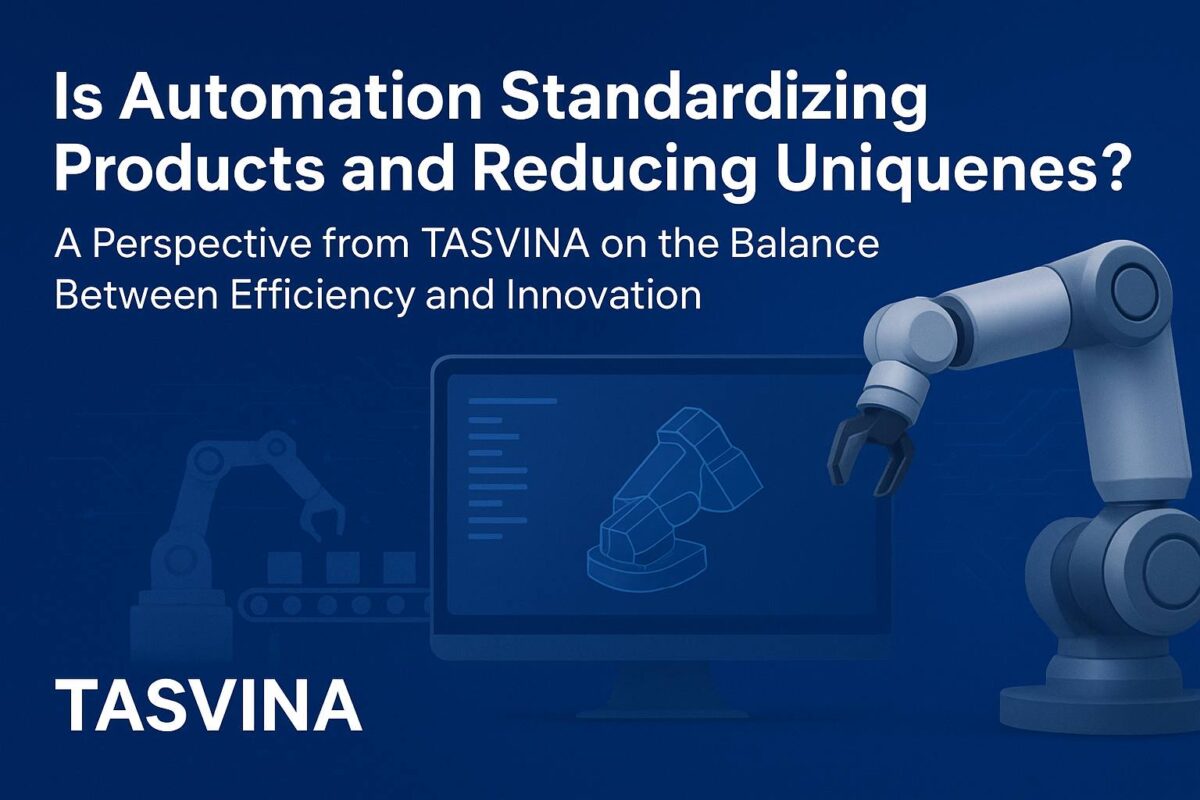 Is Automation Standardizing Products and Reducing Uniquenes?

A Perspective from TASVINA on the Balance Between Efficiency and Innovation

TASVINA